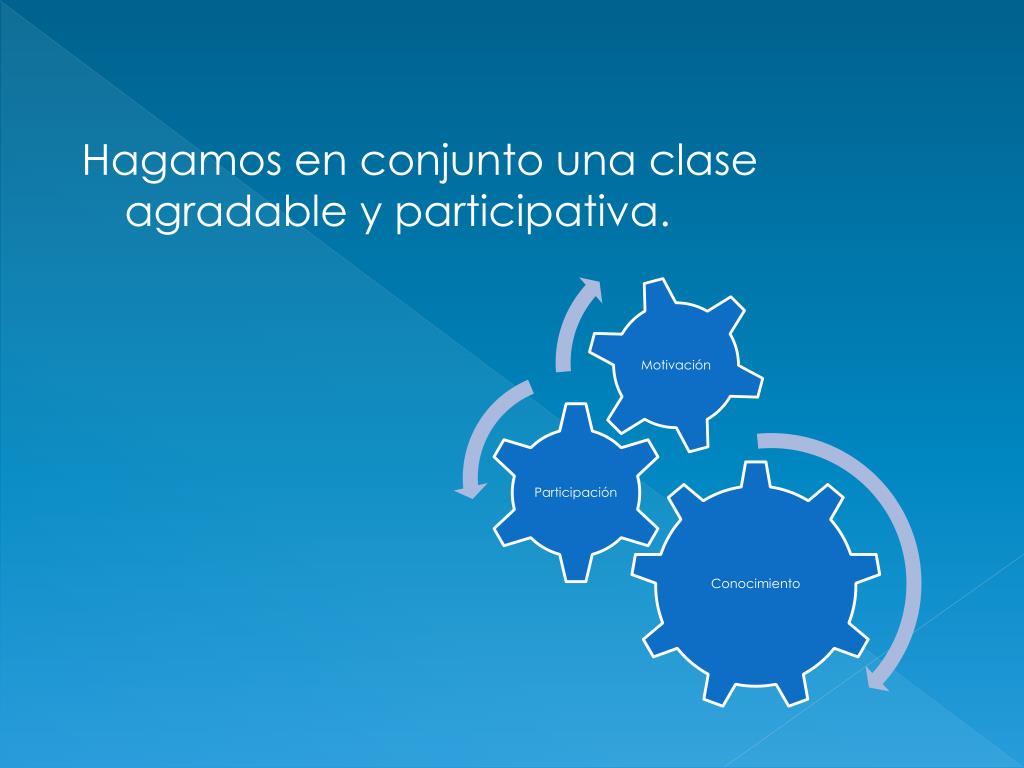 Hagamos en conjunto una clase agradable y participativa.

Motivación

Participación

Conocimiento